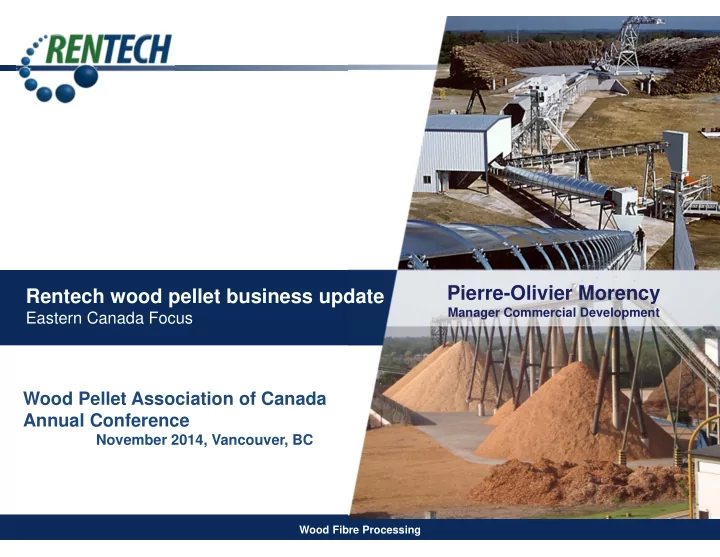 RENTECH

Rentech wood pellet business update
Eastern Canada Focus

Pierre-Olivier Morency
Manager Commercial Development

Wood Pellet Association of Canada
Annual Conference
November 2014, Vancouver, BC

Wood Fibre Processing